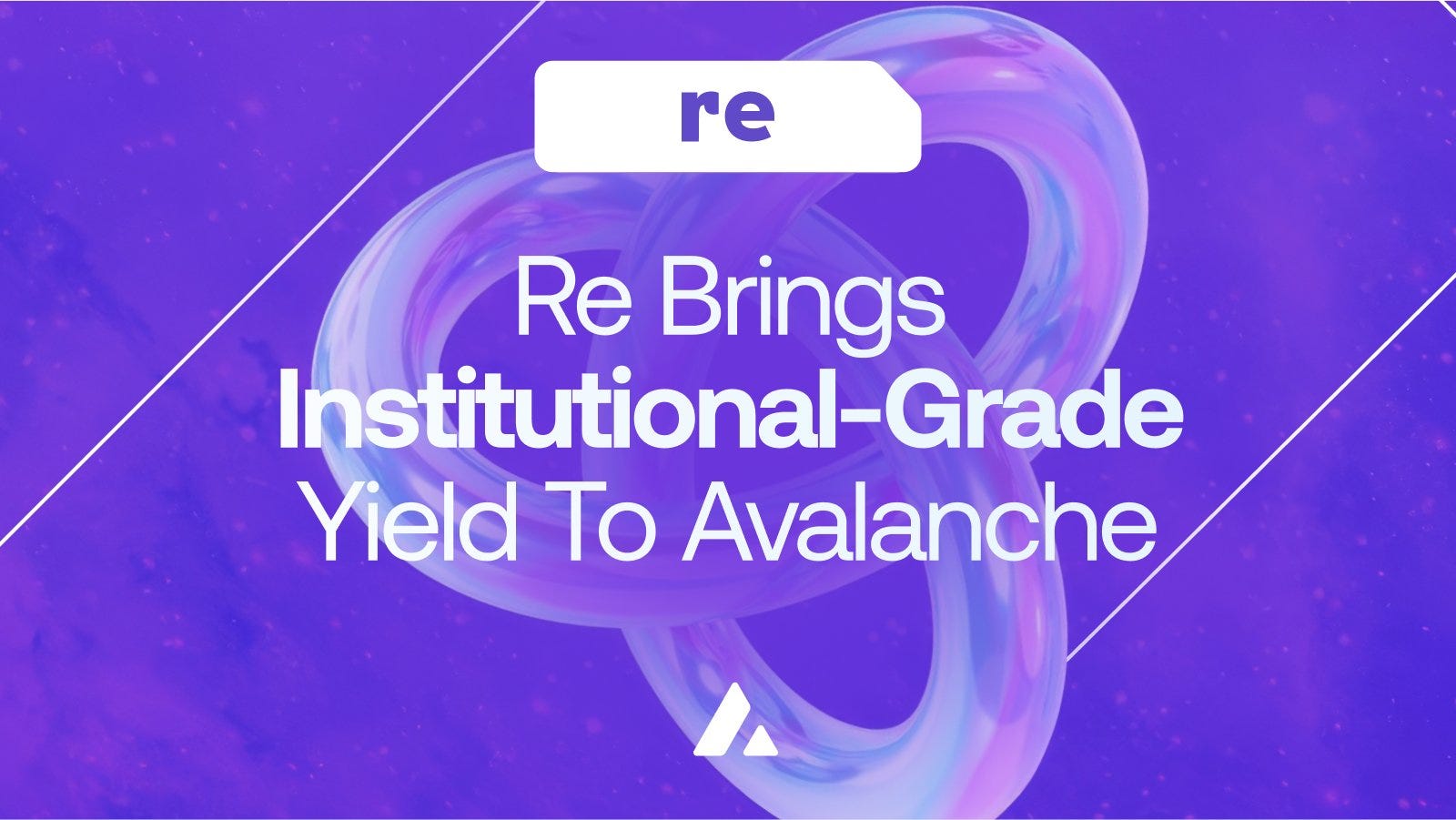 re

Re Brings Institutional-Grade Yield To Avalanche